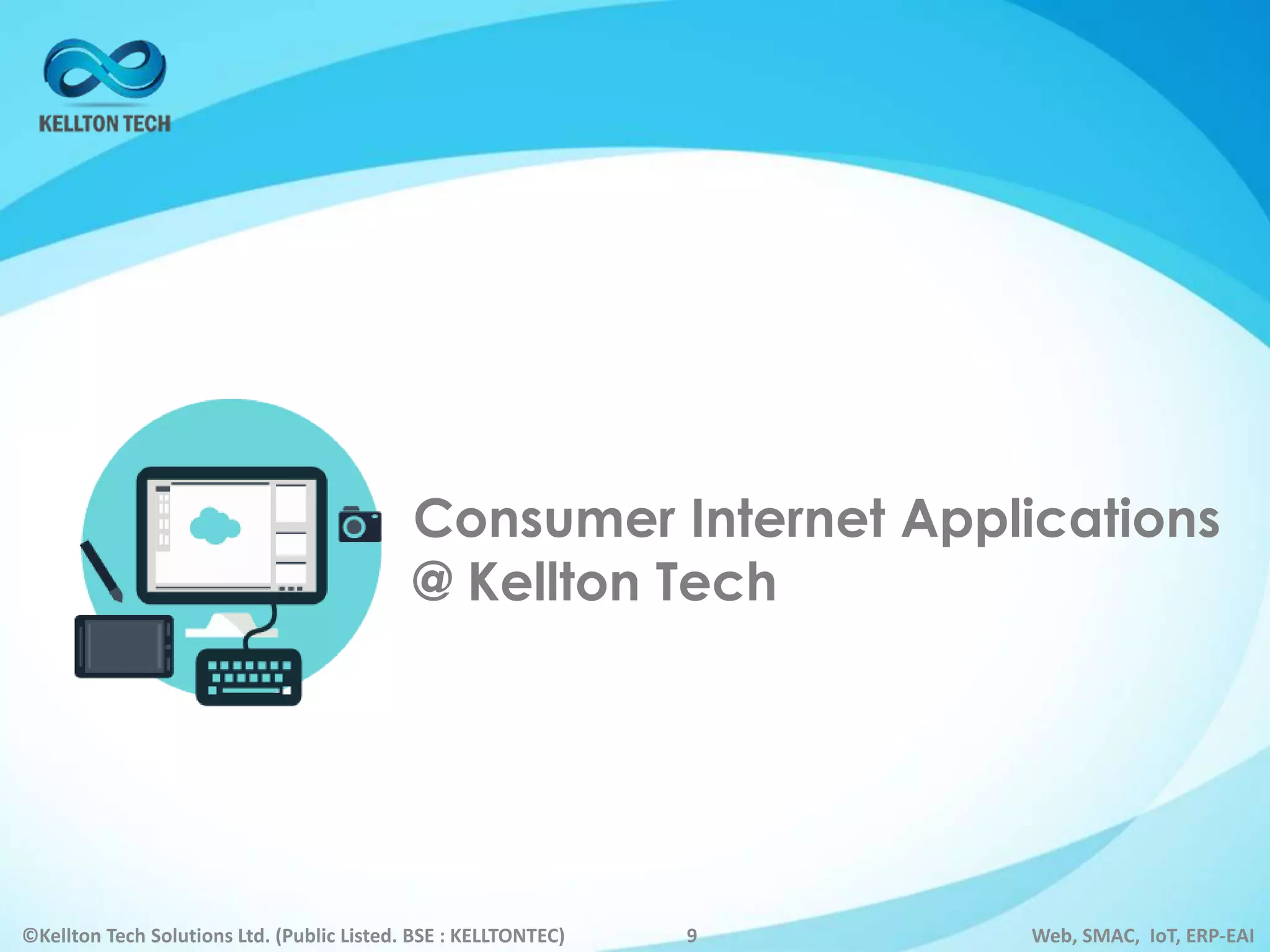 KELLTON TECH

Consumer Internet Applications @ Kellton Tech

©Kellton Tech Solutions Ltd. (Public Listed. BSE : KELLTONTEC) 9 Web, SMAC, IoT, ERP-EAI